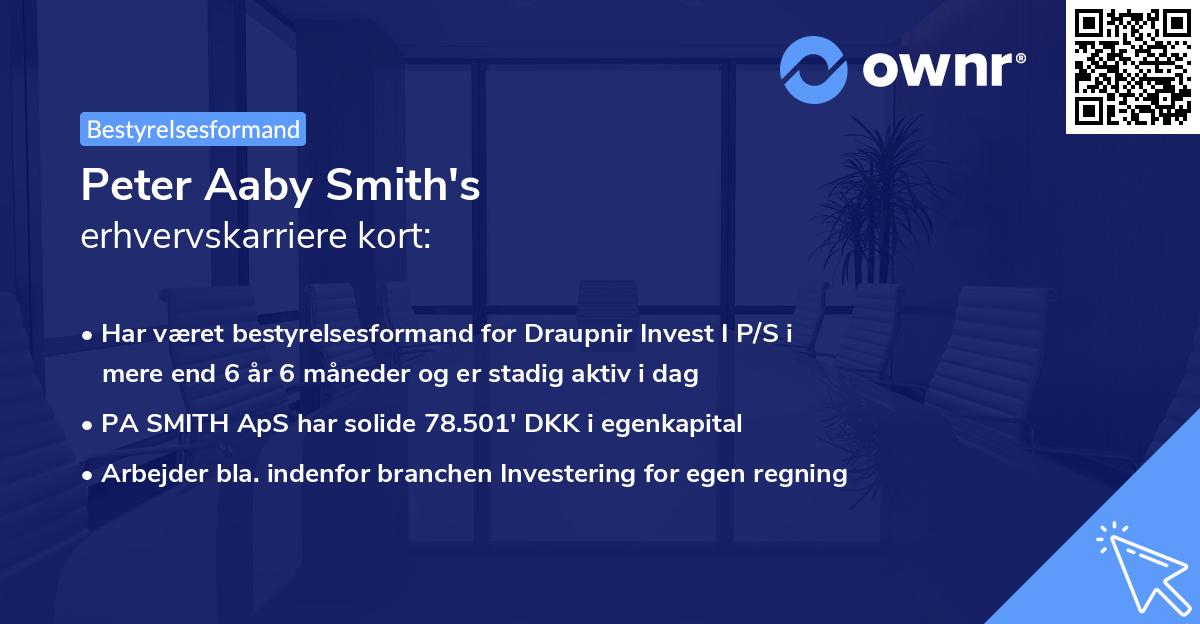 ownr®

Bestyrelsesformand

Peter Aaby Smith's
erhvervskarriere kort:

• Har været bestyrelsesformand for Draupnir Invest I P/S i mere end 6 år 6 måneder og er stadig aktiv i dag

• PA SMITH ApS har solide 78.501' DKK i egenkapital

• Arbejder bla. indenfor branchen Investering for egen regning